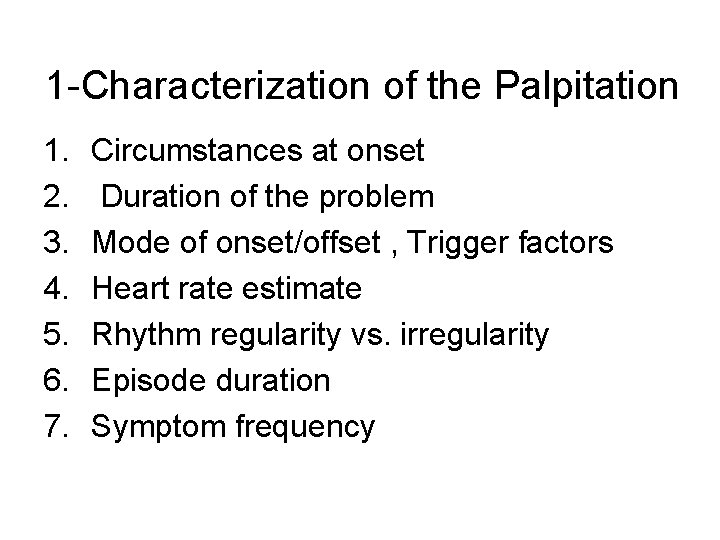 1-Characterization of the Palpitation

1. Circumstances at onset
2. Duration of the problem
3. Mode of onset/offset , Trigger factors
4. Heart rate estimate
5. Rhythm regularity vs. irregularity
6. Episode duration
7. Symptom frequency